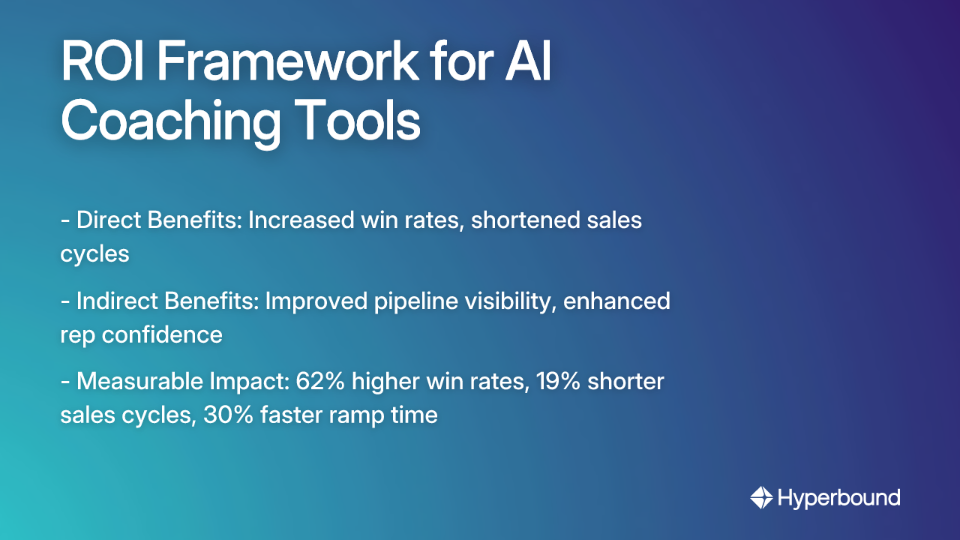 ROI Framework for AI Coaching Tools

- Direct Benefits: Increased win rates, shortened sales cycles

- Indirect Benefits: Improved pipeline visibility, enhanced rep confidence

- Measurable Impact: 62% higher win rates, 19% shorter sales cycles, 30% faster ramp time

Hyperbound